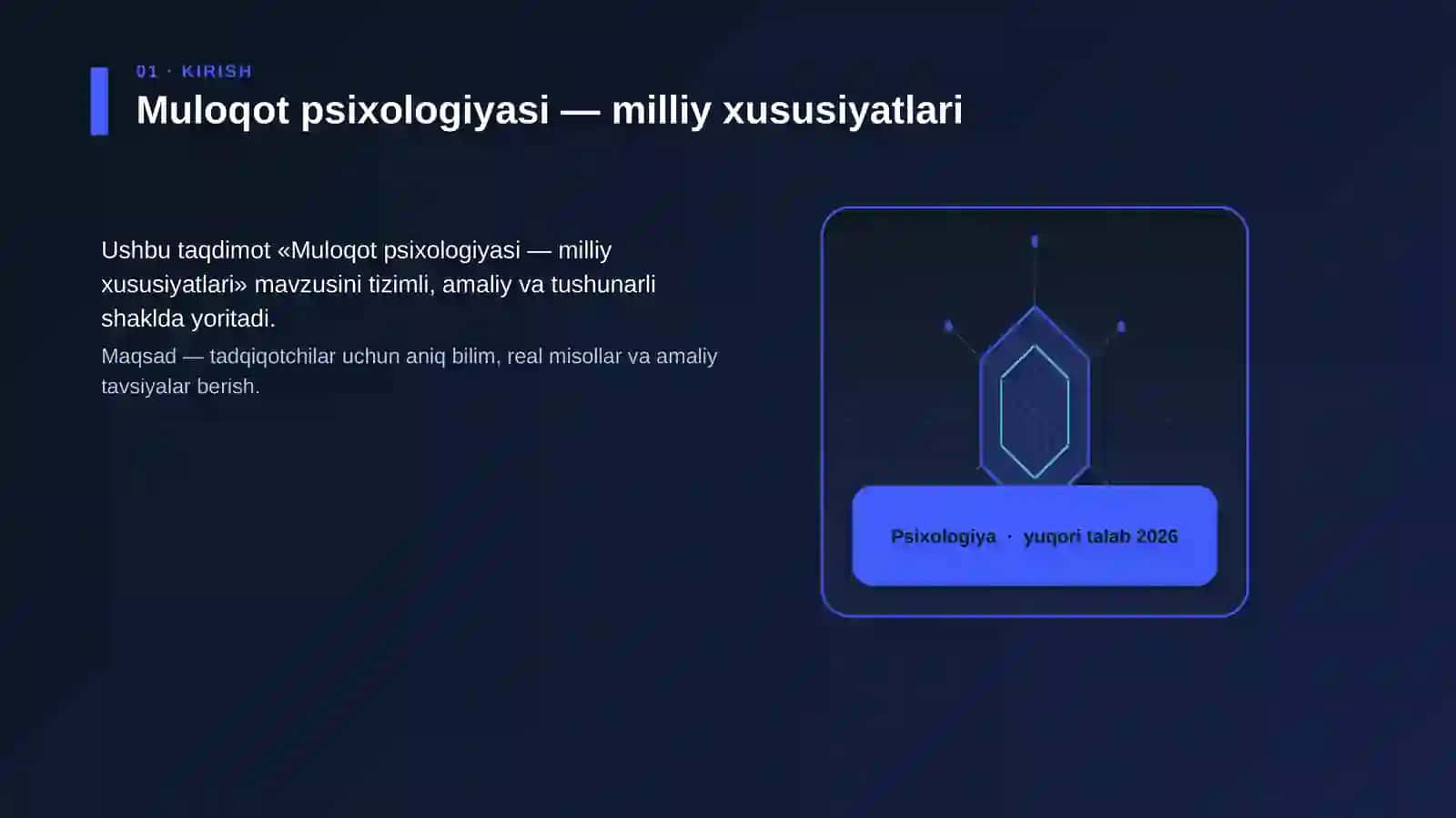 01 · KIRISH

Muloqot psixologiyasi — milliy xususiyatlari

Ushbu taqdimot «Muloqot psixologiyasi — milliy xususiyatlari» mavzusini tizimli, amaliy va tushunarli shaklda yoritadi.

Maqsad — tadqiqotchilar uchun aniq bilim, real misollar va amaliy tavsiyalar berish.

Psixologiya · yuqori talab 2026